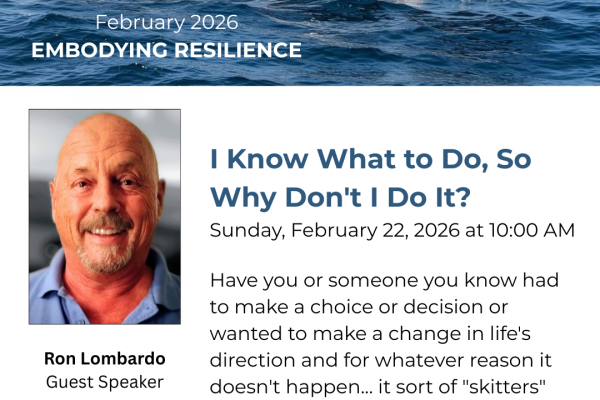 February 2026
EMBODYING RESILIENCE

Ron Lombardo
Guest Speaker

I Know What to Do, So Why Don't I Do It?
Sunday, February 22, 2026 at 10:00 AM

Have you or someone you know had to make a choice or decision or wanted to make a change in life's direction and for whatever reason it doesn't happen... it sort of "skitters"